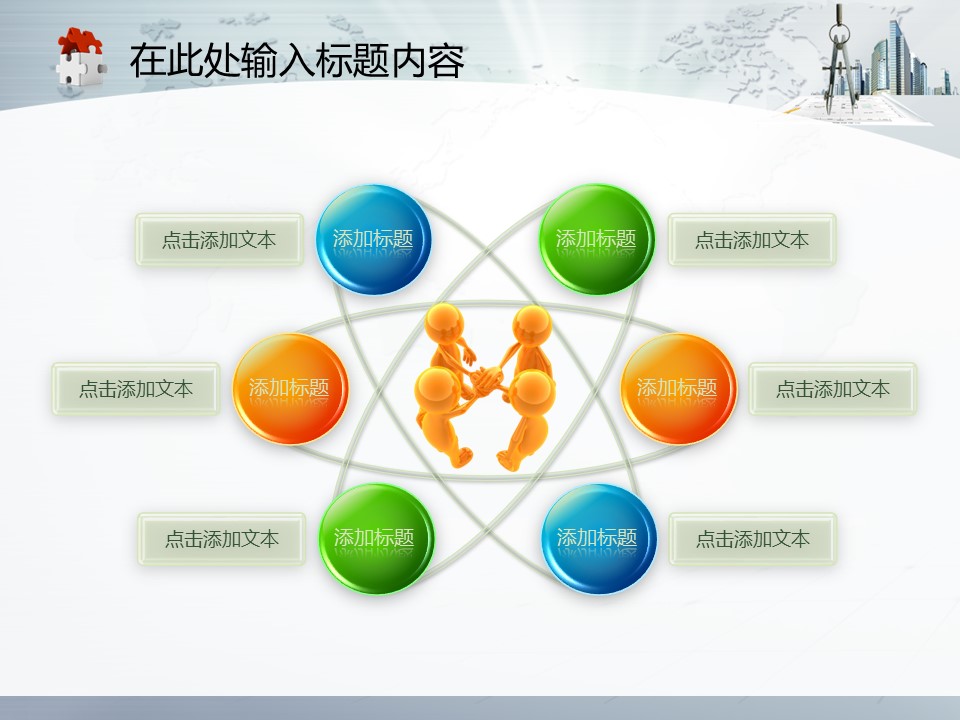 在此处输入标题内容

点击添加文本

添加标题

添加标题

点击添加文本

点击添加文本

添加标题

添加标题

点击添加文本

点击添加文本

添加标题

添加标题

点击添加文本